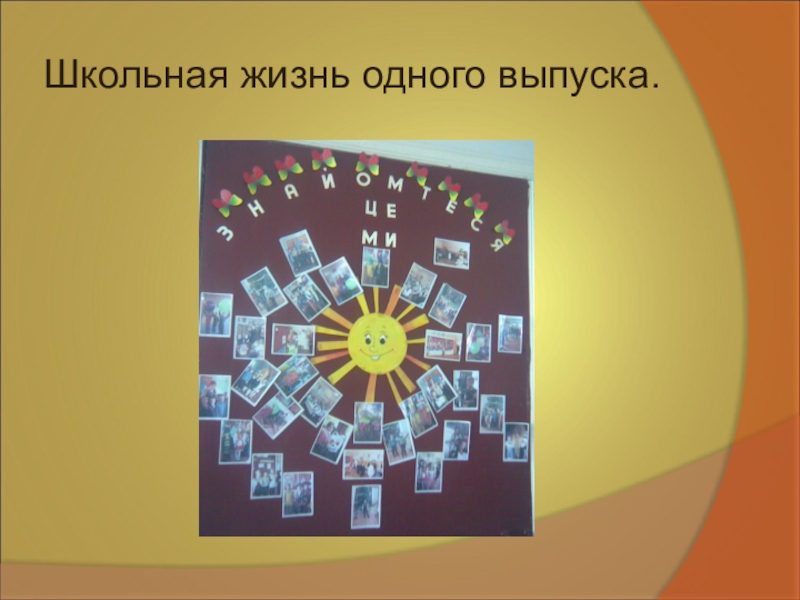 Школьная жизнь одного выпуска.

ЗНАЙОМТЕСЯ
ЦЕ
МИ